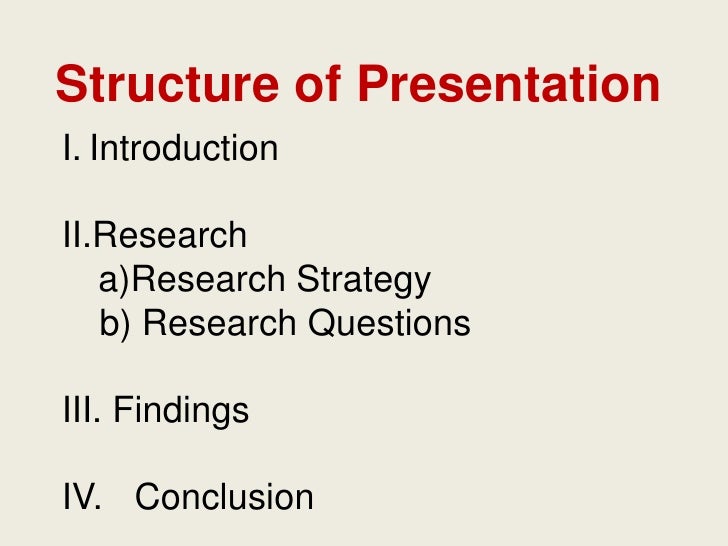 Structure of Presentation

I. Introduction

II.Research
a)Research Strategy
b) Research Questions

III. Findings

IV. Conclusion